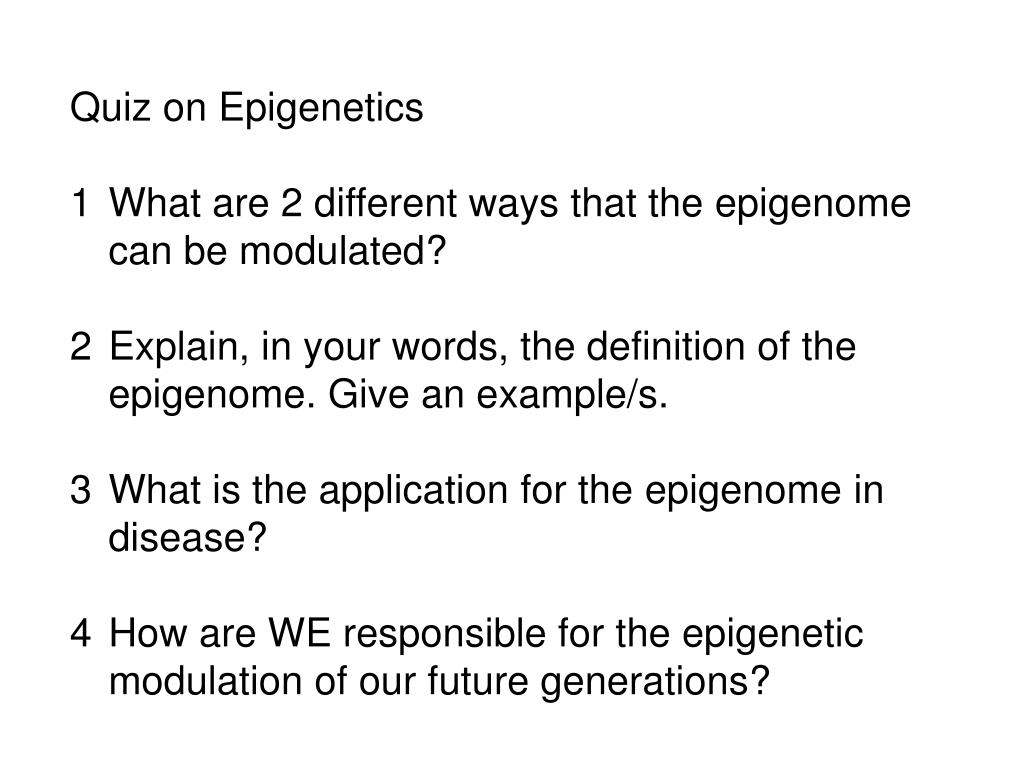 Quiz on Epigenetics

1 What are 2 different ways that the epigenome can be modulated?

2 Explain, in your words, the definition of the epigenome. Give an example/s.

3 What is the application for the epigenome in disease?

4 How are WE responsible for the epigenetic modulation of our future generations?